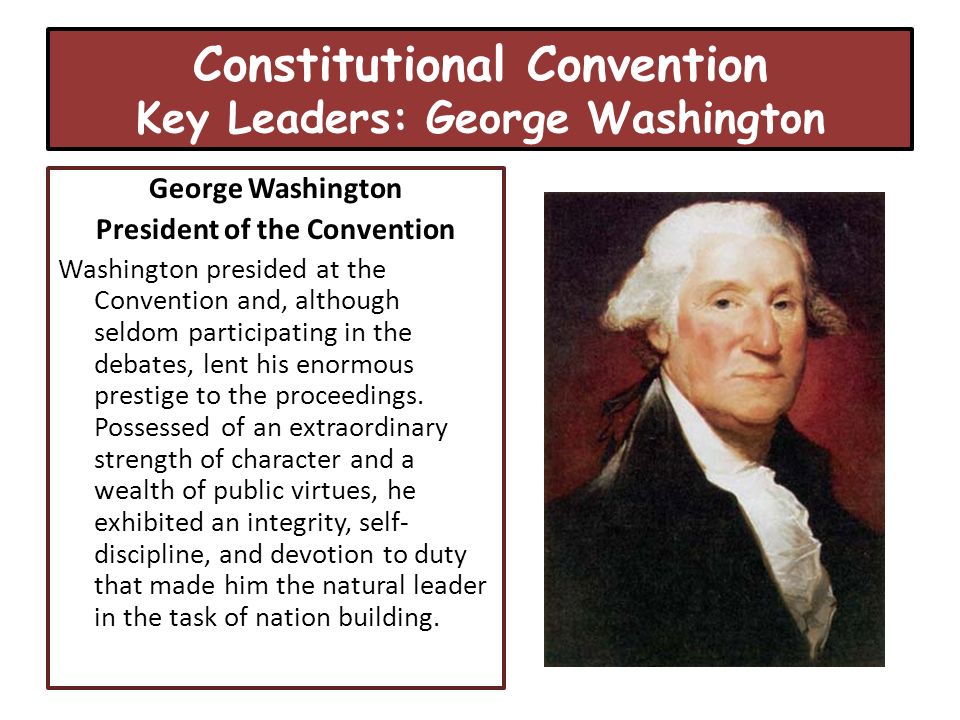 Constitutional Convention
Key Leaders: George Washington

George Washington
President of the Convention

Washington presided at the Convention and, although seldom participating in the debates, lent his enormous prestige to the proceedings. Possessed of an extraordinary strength of character and a wealth of public virtues, he exhibited an integrity, self-discipline, and devotion to duty that made him the natural leader in the task of nation building.